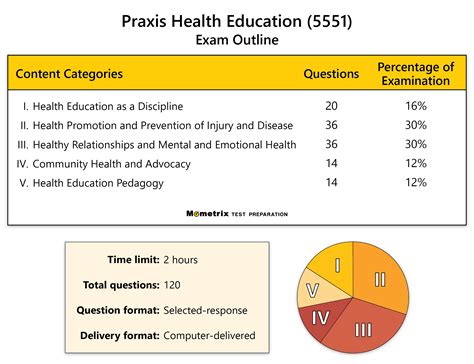 Praxis Health Education (5551)
Exam Outline

| Content Categories | Questions | Percentage of Examination |
|---|---|---|
| I. Health Education as a Discipline | 20 | 16% |
| II. Health Promotion and Prevention of Injury and Disease | 36 | 30% |
| III. Healthy Relationships and Mental and Emotional Health | 36 | 30% |
| IV. Community Health and Advocacy | 14 | 12% |
| V. Health Education Pedagogy | 14 | 12% |

Mometrix TEST PREPARATION

Time limit: 2 hours

Total questions: 120

Question format: Selected-response

Delivery format: Computer-delivered

I
II
III
IV
V